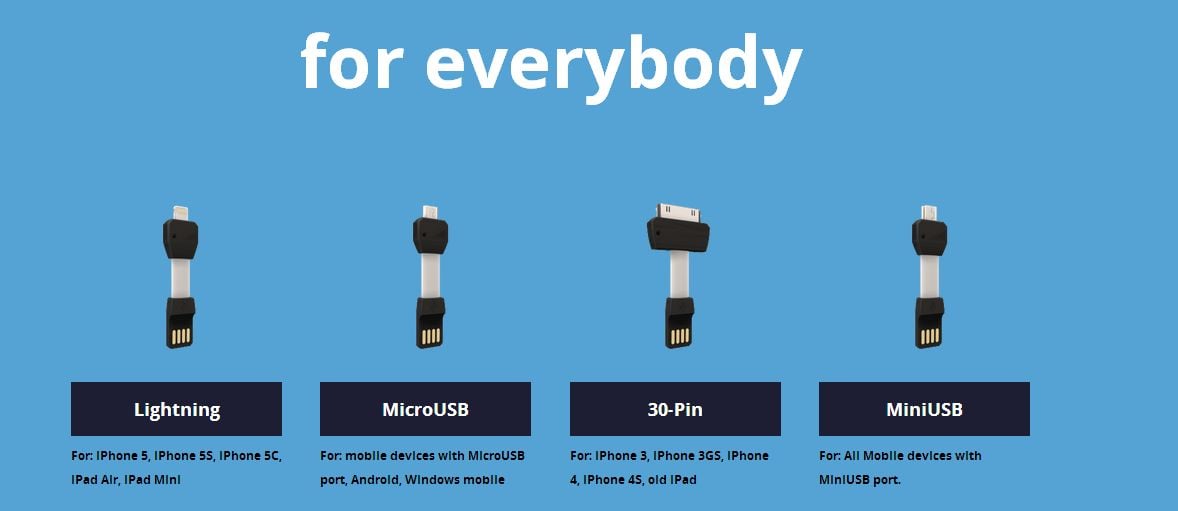 for everybody

Lightning

For: iPhone 5, iPhone 5S, iPhone 5C, iPad Air, iPad Mini

MicroUSB

For: mobile devices with MicroUSB port, Android, Windows mobile

30-Pin

For: iPhone 3, iPhone 3GS, iPhone 4, iPhone 4S, old iPad

MiniUSB

For: All Mobile devices with MiniUSB port.